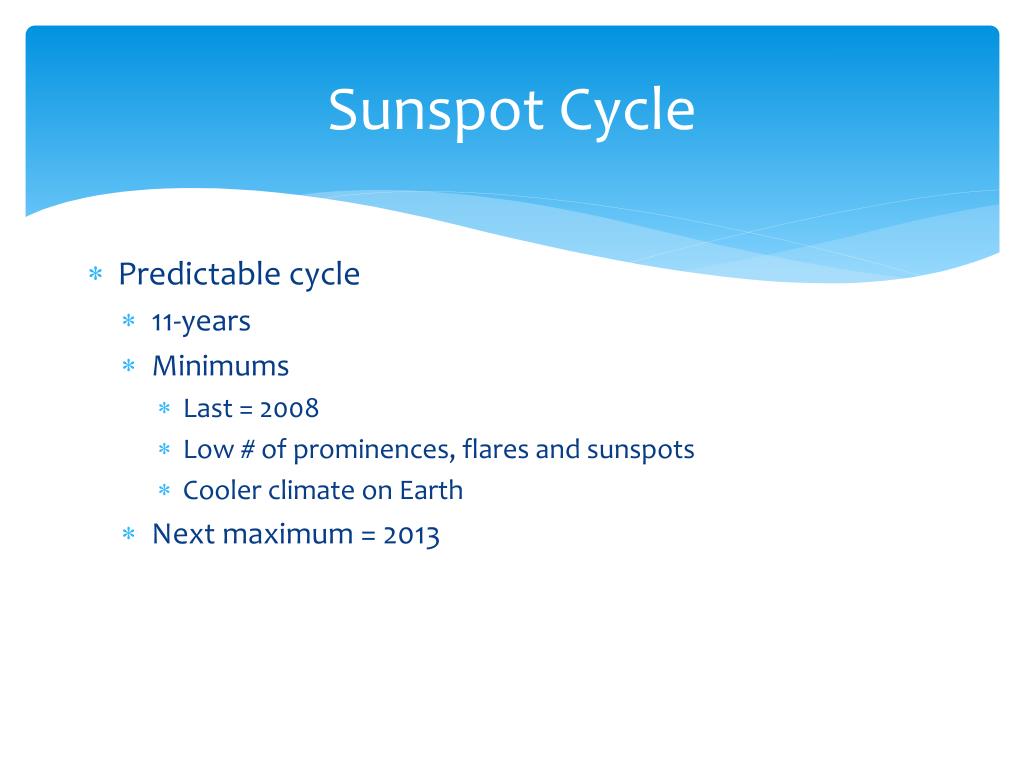 Sunspot Cycle

* Predictable cycle
  * 11-years
  * Minimums
    * Last = 2008
    * Low # of prominences, flares and sunspots
    * Cooler climate on Earth
  * Next maximum = 2013